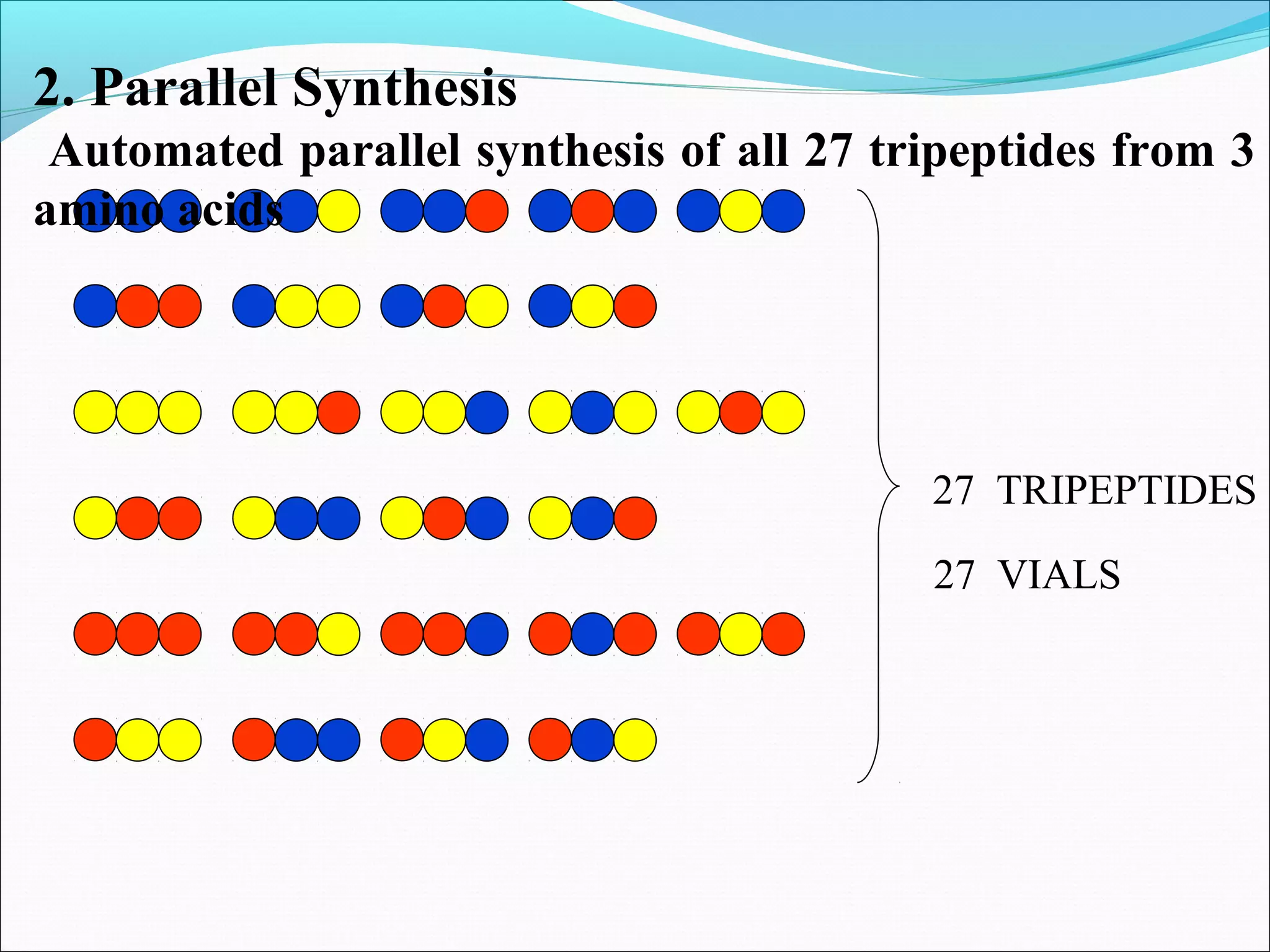 2. Parallel Synthesis

Automated parallel synthesis of all 27 tripeptides from 3 amino acids

27 TRIPEPTIDES

27 VIALS